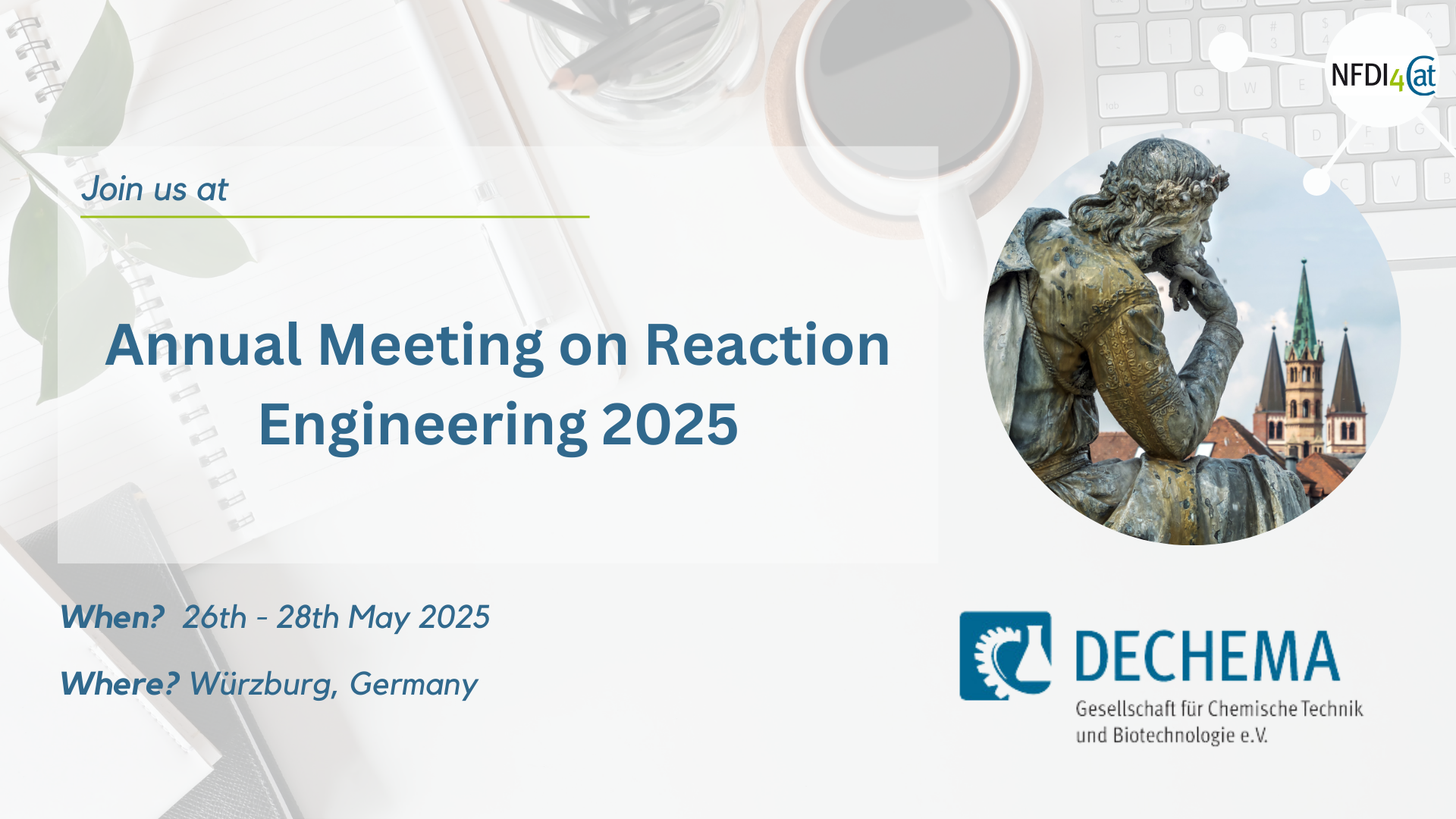 NFDI4Cat

Join us at

Annual Meeting on Reaction Engineering 2025

When? 26th - 28th May 2025

Where? Würzburg, Germany

DECHEMA
Gesellschaft für Chemische Technik und Biotechnologie e.V.